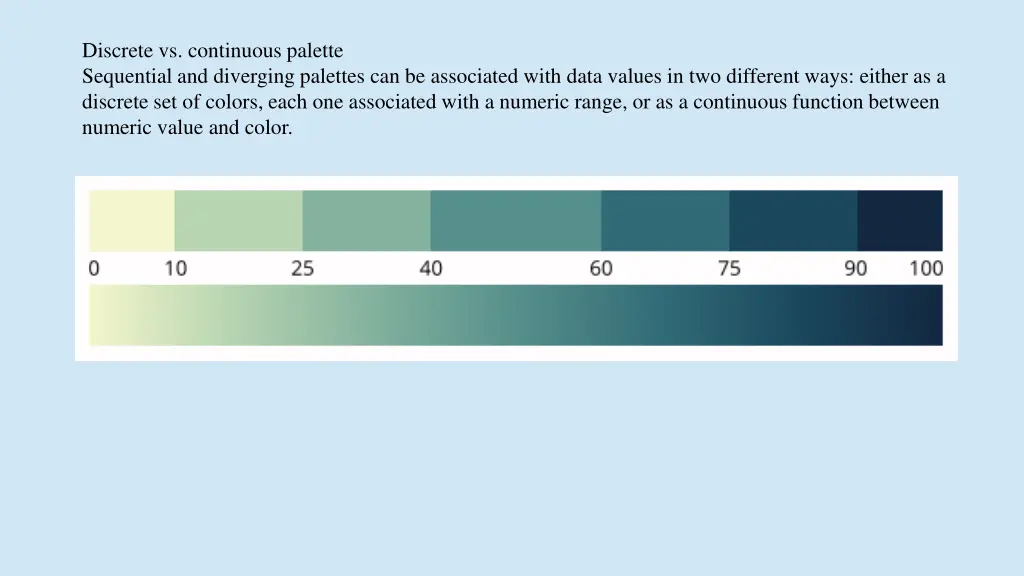 Discrete vs. continuous palette
Sequential and diverging palettes can be associated with data values in two different ways: either as a discrete set of colors, each one associated with a numeric range, or as a continuous function between numeric value and color.

0 10 25 40 60 75 90 100